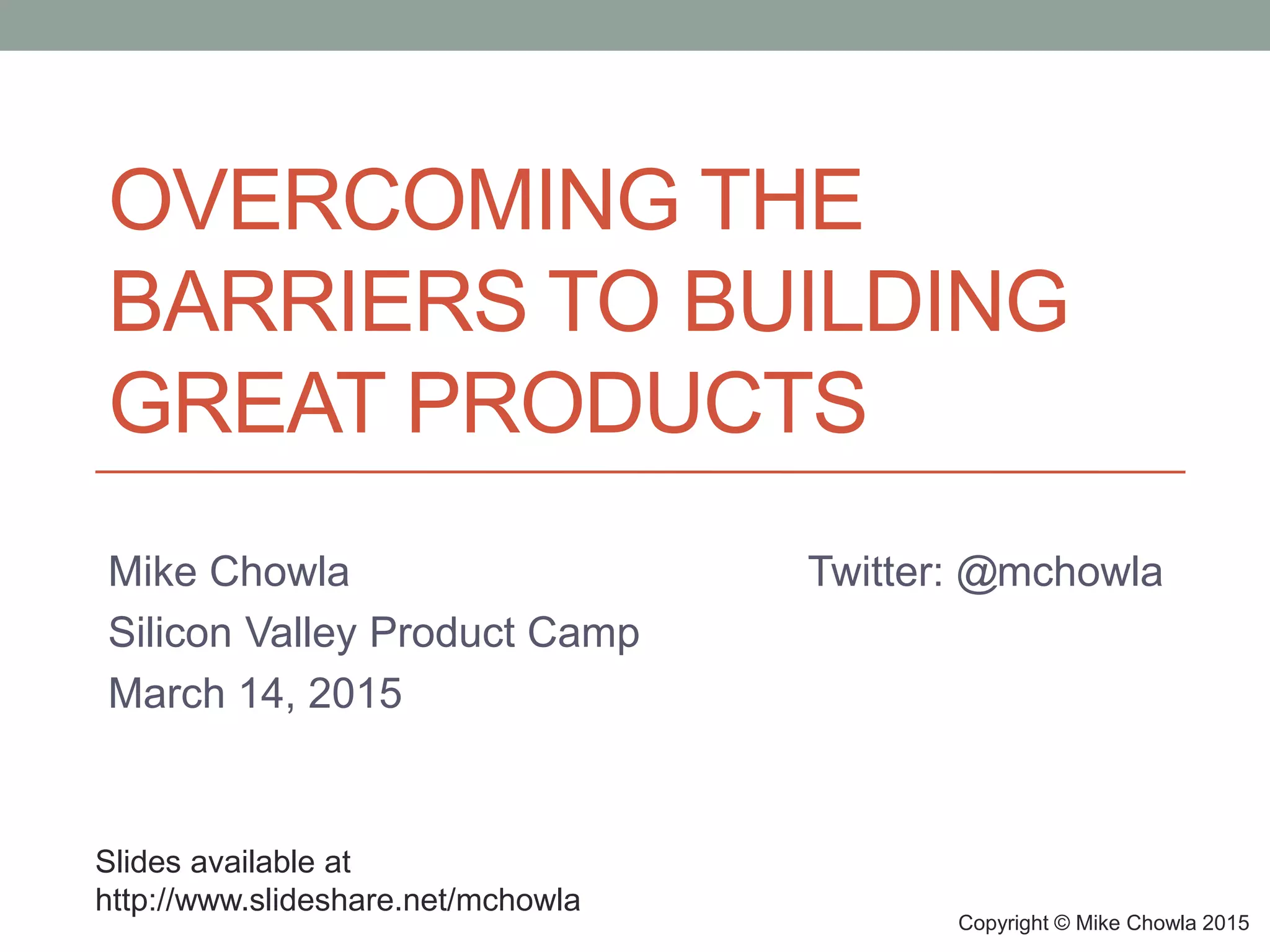 OVERCOMING THE BARRIERS TO BUILDING GREAT PRODUCTS

Mike Chowla
Silicon Valley Product Camp
March 14, 2015

Twitter: @mchowla

Slides available at
http://www.slideshare.net/mchowla

Copyright © Mike Chowla 2015